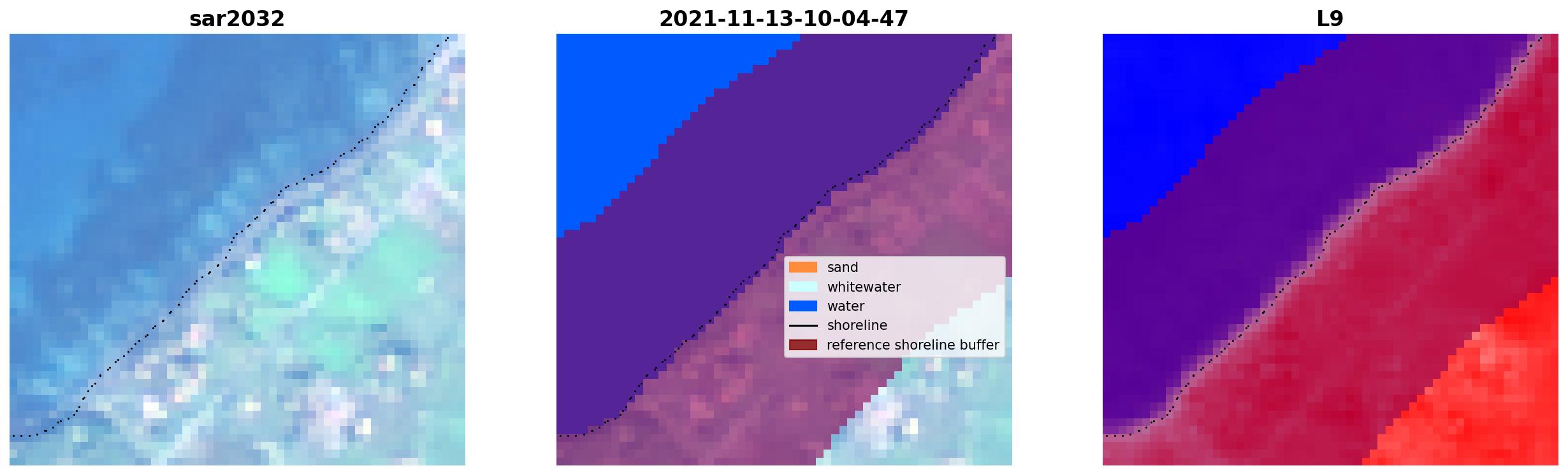 sar2032

2021-11-13-10-04-47

sand
whitewater
water
shoreline
reference shoreline buffer

L9